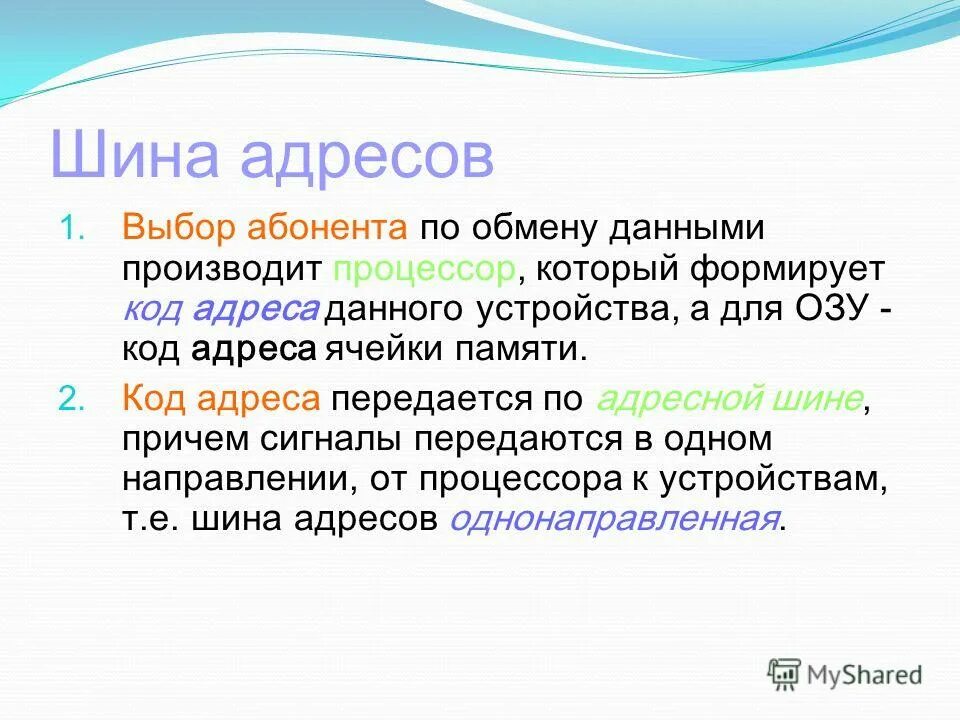 Шина адресов

1. Выбор абонента по обмену данными производит процессор, который формирует код адреса данного устройства, а для ОЗУ - код адреса ячейки памяти.
2. Код адреса передается по адресной шине, причем сигналы передаются в одном направлении, от процессора к устройствам, т.е. шина адресов однонаправленная.

MyShared